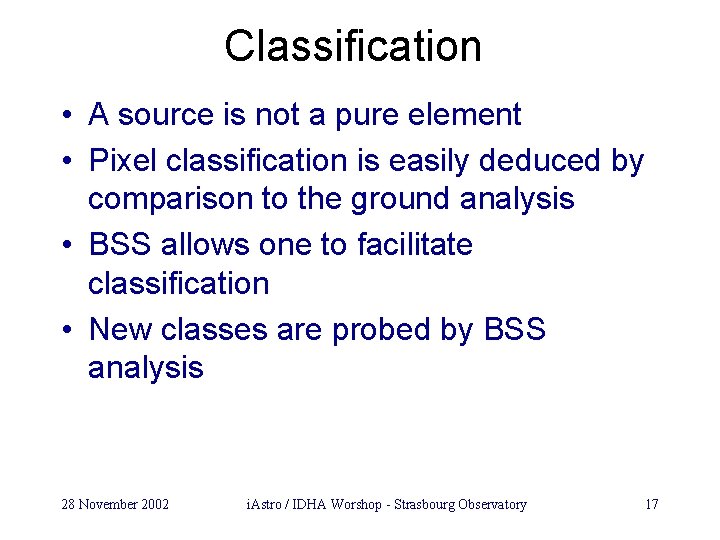 Classification

• A source is not a pure element
• Pixel classification is easily deduced by comparison to the ground analysis
• BSS allows one to facilitate classification
• New classes are probed by BSS analysis

28 November 2002

iAstro / IDHA Worshop - Strasbourg Observatory

17